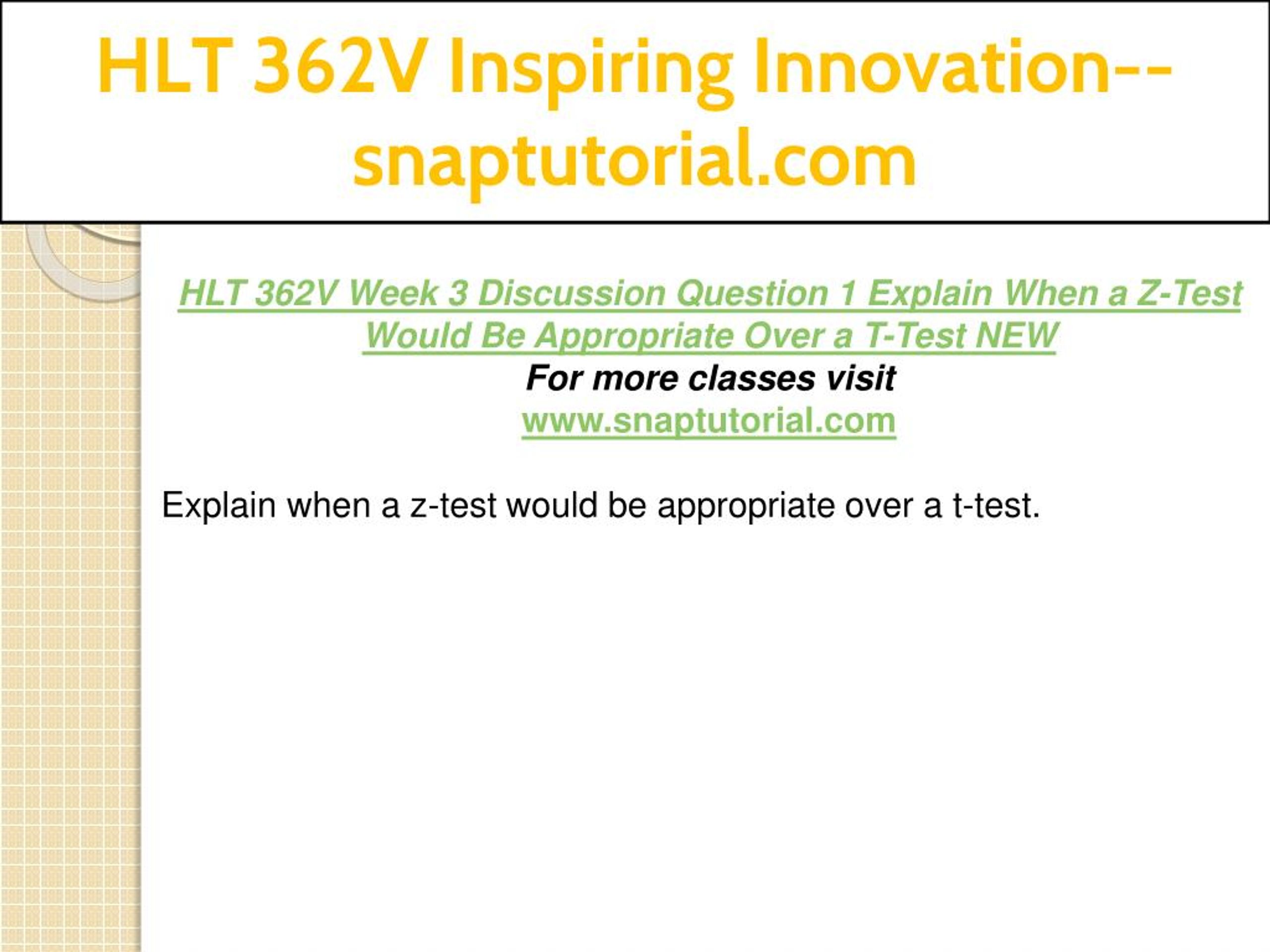 HLT 362V Inspiring Innovation--snaptutorial.com

HLT 362V Week 3 Discussion Question 1 Explain When a Z-Test Would Be Appropriate Over a T-Test NEW
For more classes visit
www.snaptutorial.com

Explain when a z-test would be appropriate over a t-test.